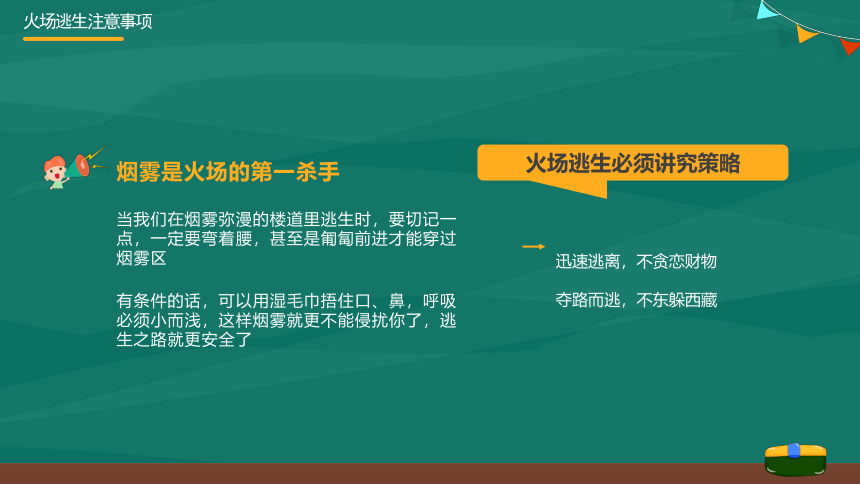 火场逃生注意事项

烟雾是火场的第一杀手

当我们在烟雾弥漫的楼道里逃生时，要切记一点，一定要弯着腰，甚至是匍匐前进才能穿过烟雾区

有条件的话，可以用湿毛巾捂住口、鼻，呼吸必须小而浅，这样烟雾就更不能侵扰你了，逃生之路就更安全了

火场逃生必须讲究策略

迅速逃离，不贪恋财物

夺路而逃，不东躲西藏